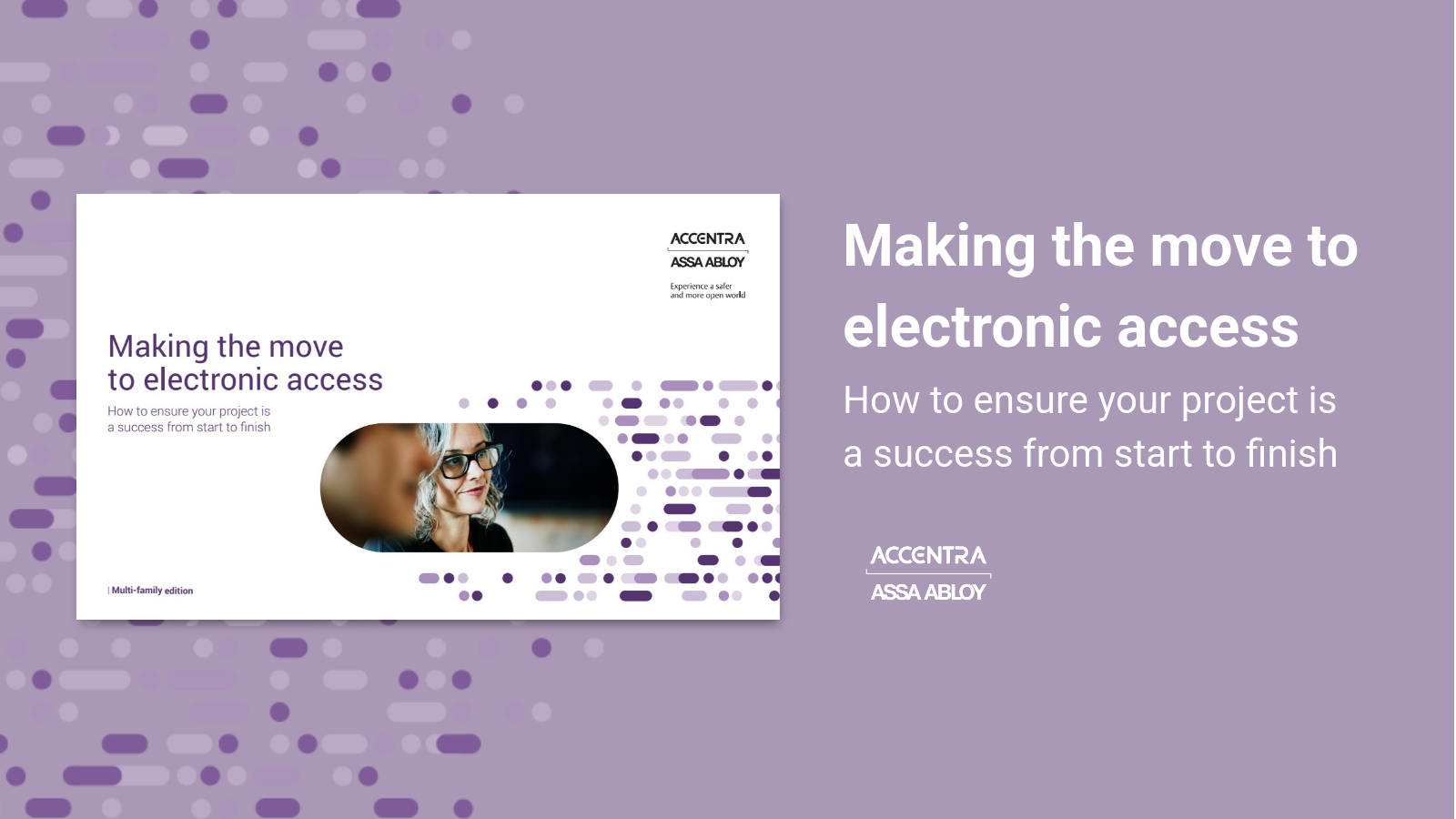 ACCENTRA
ASSA ABLOY
Experience a safer and more open world

Making the move to electronic access

How to ensure your project is a success from start to finish

| Multi-family edition

Making the move to electronic access

How to ensure your project is a success from start to finish

ACCENTRA
ASSA ABLOY